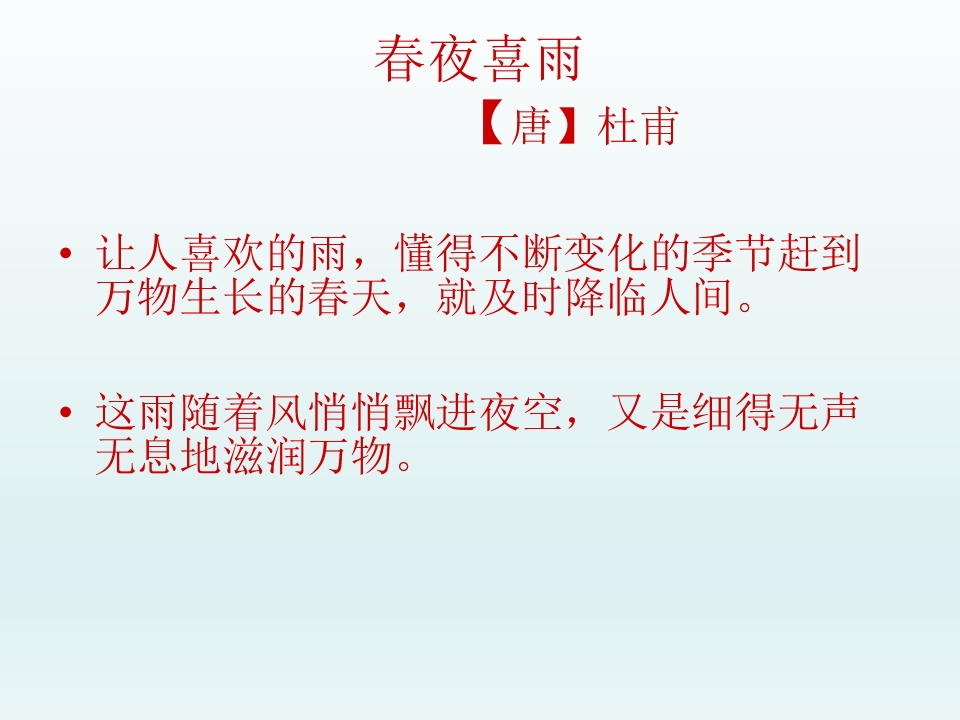 春夜喜雨

【唐】杜甫

• 让人喜欢的雨，懂得不断变化的季节赶到万物生长的春天，就及时降临人间。

• 这雨随着风悄悄飘进夜空，又是细得无声无息地滋润万物。